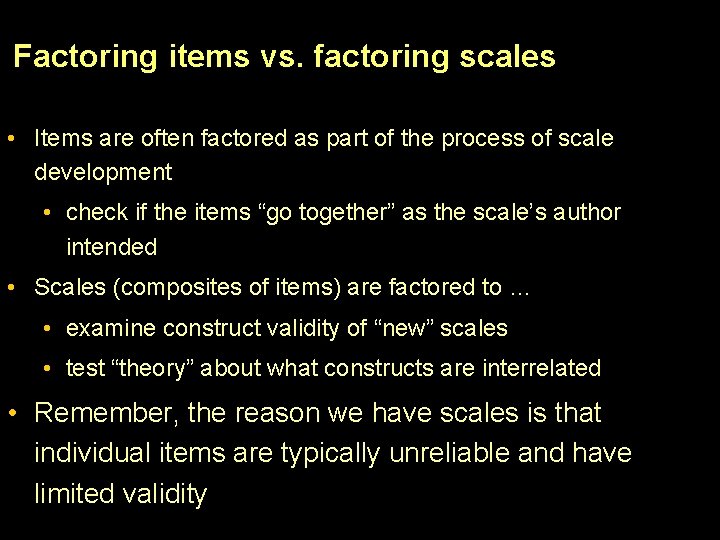 Factoring items vs. factoring scales

• Items are often factored as part of the process of scale development

• check if the items “go together” as the scale’s author intended

• Scales (composites of items) are factored to …

• examine construct validity of “new” scales

• test “theory” about what constructs are interrelated

• Remember, the reason we have scales is that individual items are typically unreliable and have limited validity